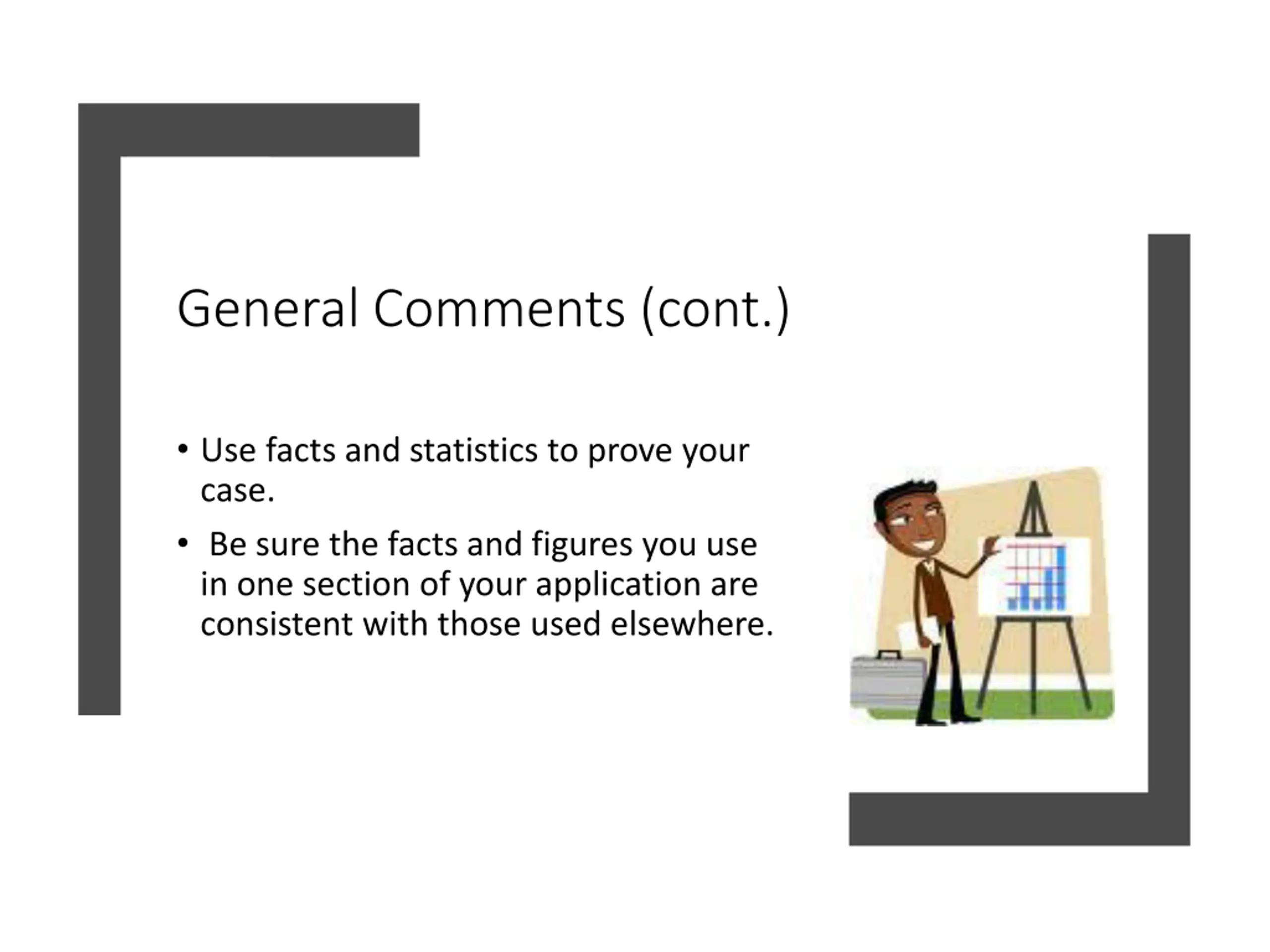 General Comments (cont.)

• Use facts and statistics to prove your case.

• Be sure the facts and figures you use in one section of your application are consistent with those used elsewhere.